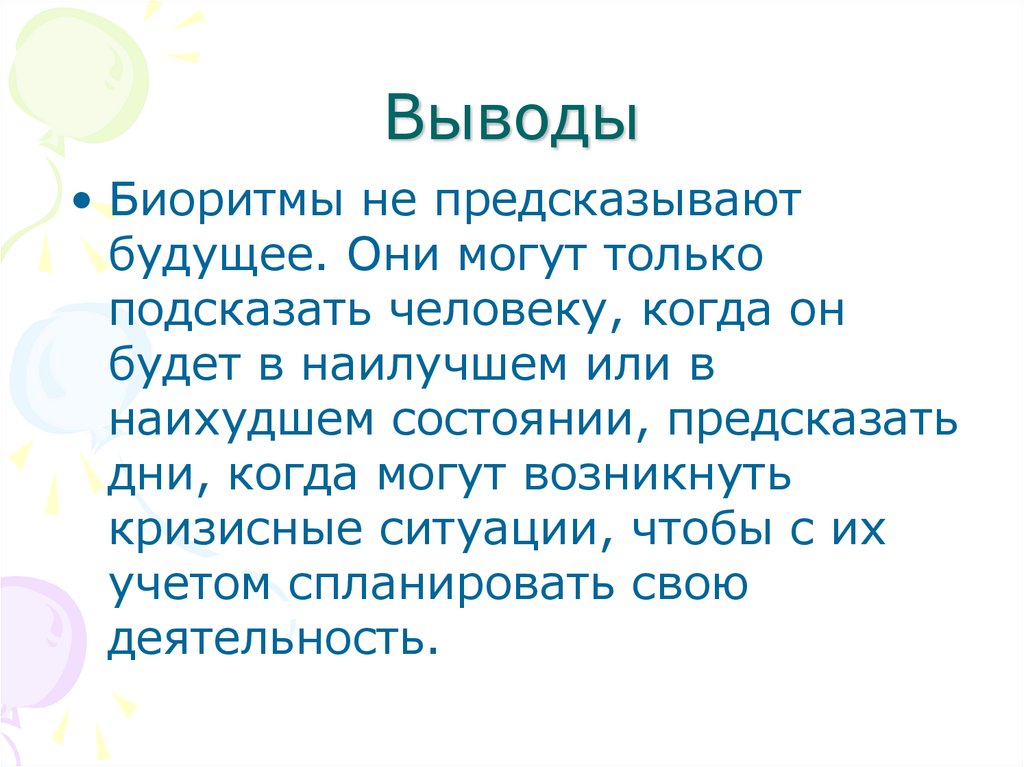 Выводы

• Биоритмы не предсказывают будущее. Они могут только подсказать человеку, когда он будет в наилучшем или в наихудшем состоянии, предсказать дни, когда могут возникнуть кризисные ситуации, чтобы с их учетом спланировать свою деятельность.